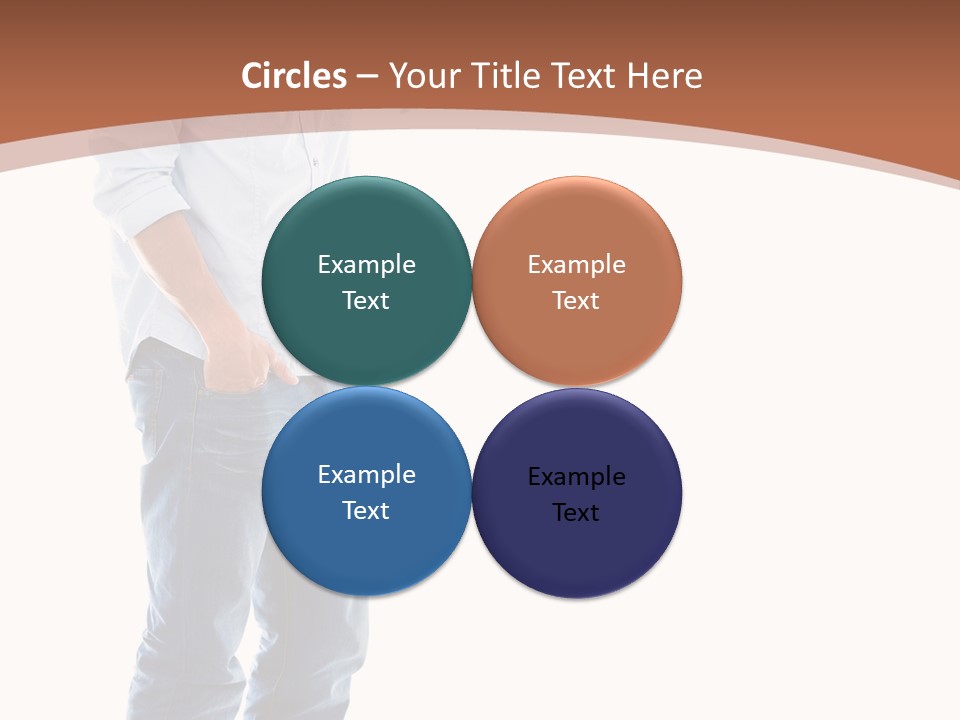 Circles – Your Title Text Here

Example Text

Example Text

Example Text

Example Text